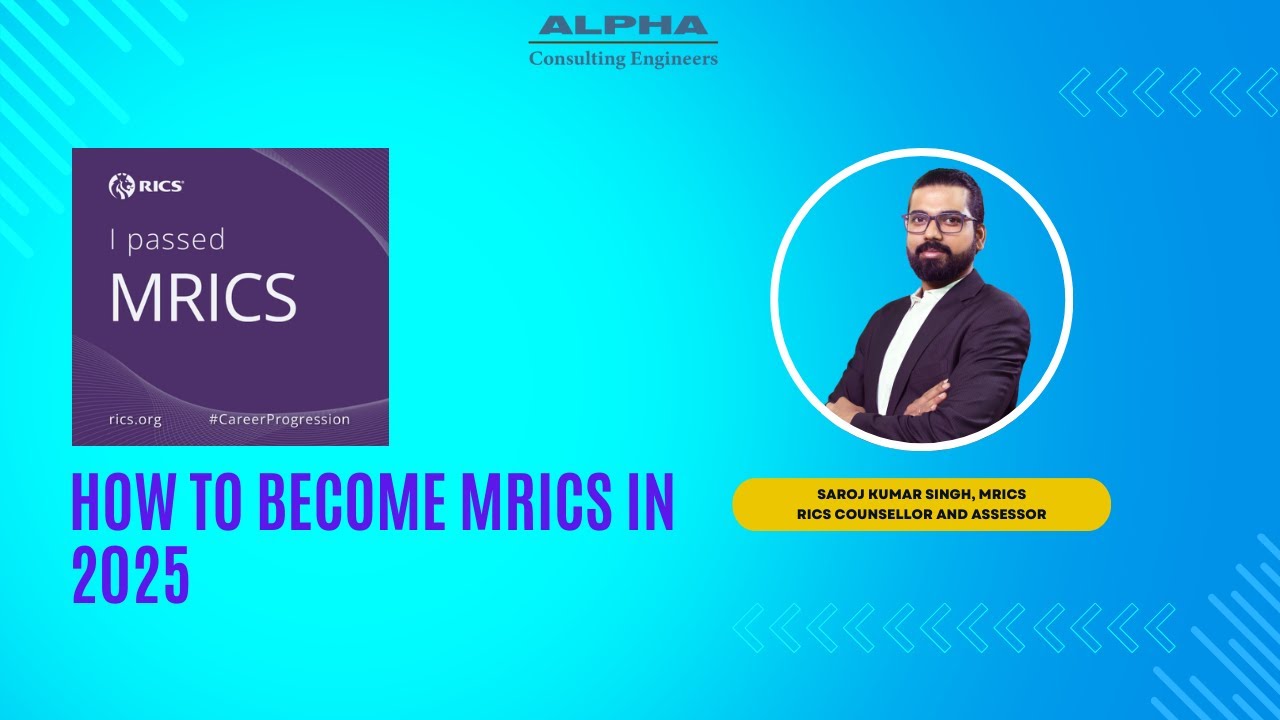 ALPHA
Consulting Engineers

RICS
I passed
MRICS
rics.org #CareerProgression

HOW TO BECOME MRICS IN 2025

SAROJ KUMAR SINGH, MRICS
RICS COUNSELLOR AND ASSESSOR